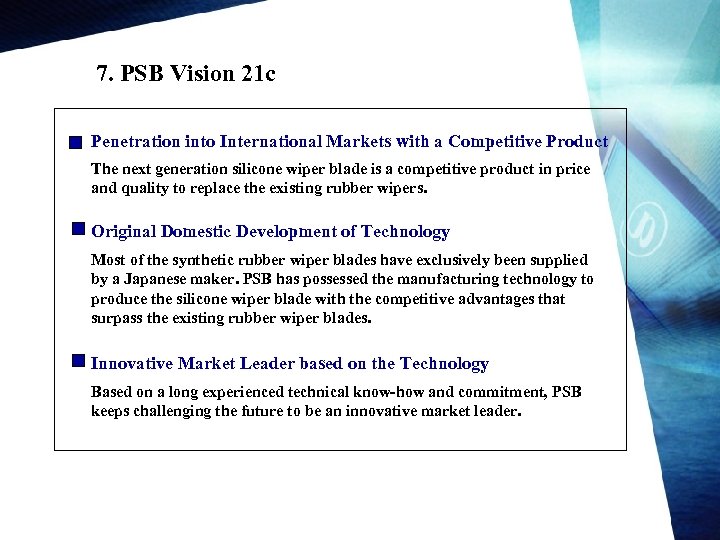 7. PSB Vision 21c

Penetration into International Markets with a Competitive Product

The next generation silicone wiper blade is a competitive product in price and quality to replace the existing rubber wipers.

Original Domestic Development of Technology

Most of the synthetic rubber wiper blades have exclusively been supplied by a Japanese maker. PSB has possessed the manufacturing technology to produce the silicone wiper blade with the competitive advantages that surpass the existing rubber wiper blades.

Innovative Market Leader based on the Technology

Based on a long experienced technical know-how and commitment, PSB keeps challenging the future to be an innovative market leader.